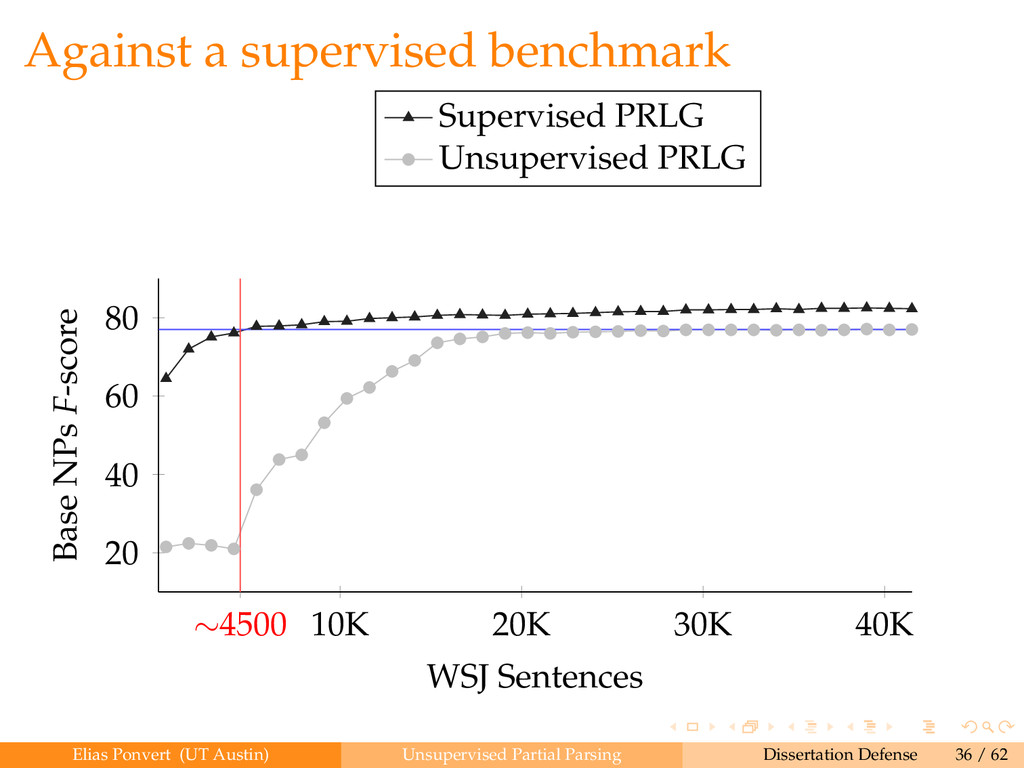 Against a supervised benchmark

Supervised PRLG
Unsupervised PRLG

Base NPs $F$-score

80
60
40
20

$\sim$4500 10K 20K 30K 40K

WSJ Sentences

Elias Ponvert (UT Austin) Unsupervised Partial Parsing Dissertation Defense 36 / 62